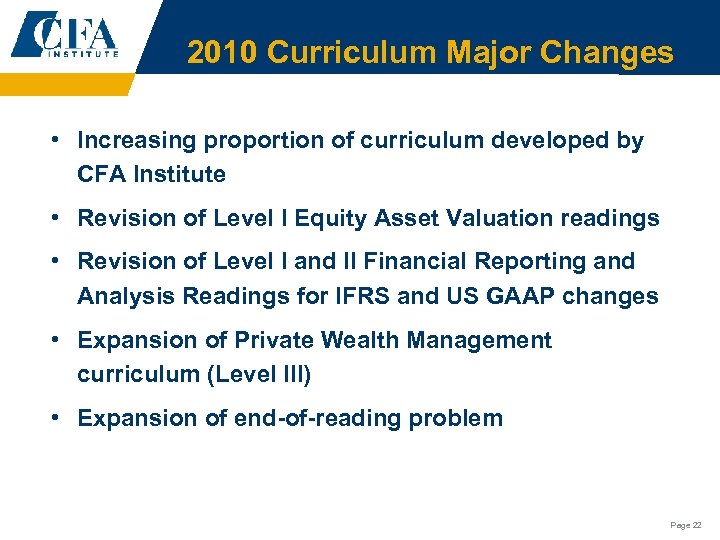 CFA INSTITUTE

2010 Curriculum Major Changes

• Increasing proportion of curriculum developed by CFA Institute

• Revision of Level I Equity Asset Valuation readings

• Revision of Level I and II Financial Reporting and Analysis Readings for IFRS and US GAAP changes

• Expansion of Private Wealth Management curriculum (Level III)

• Expansion of end-of-reading problem

Page 22